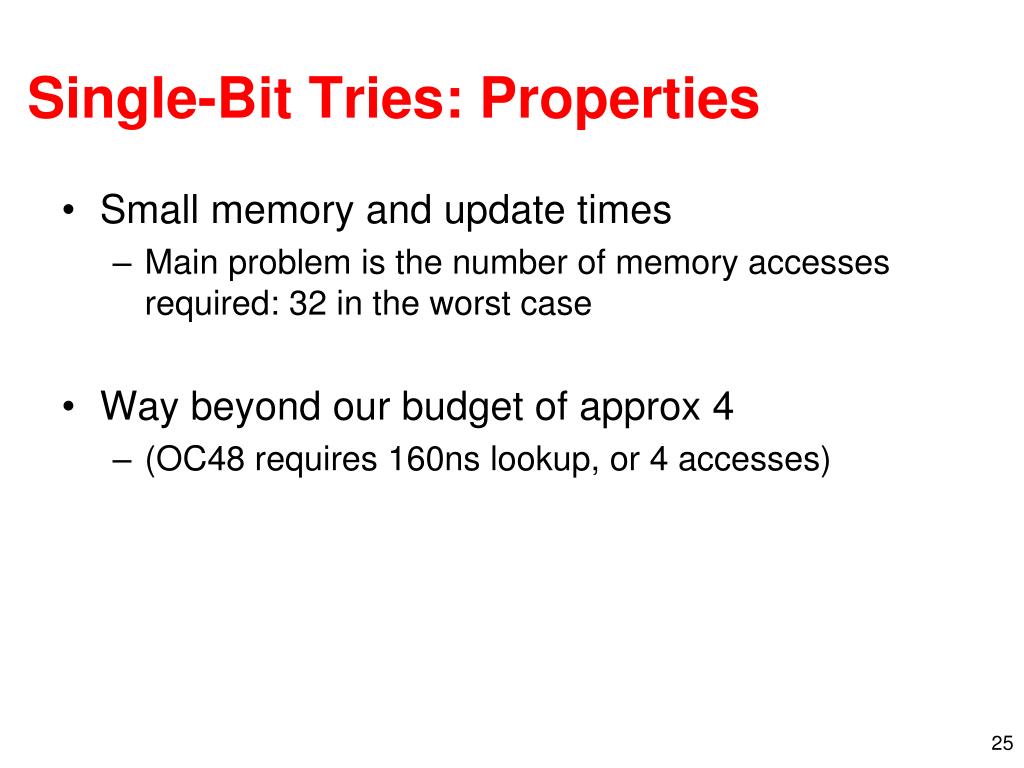 Single-Bit Tries: Properties

• Small memory and update times
– Main problem is the number of memory accesses required: 32 in the worst case

• Way beyond our budget of approx 4
– (OC48 requires 160ns lookup, or 4 accesses)

25